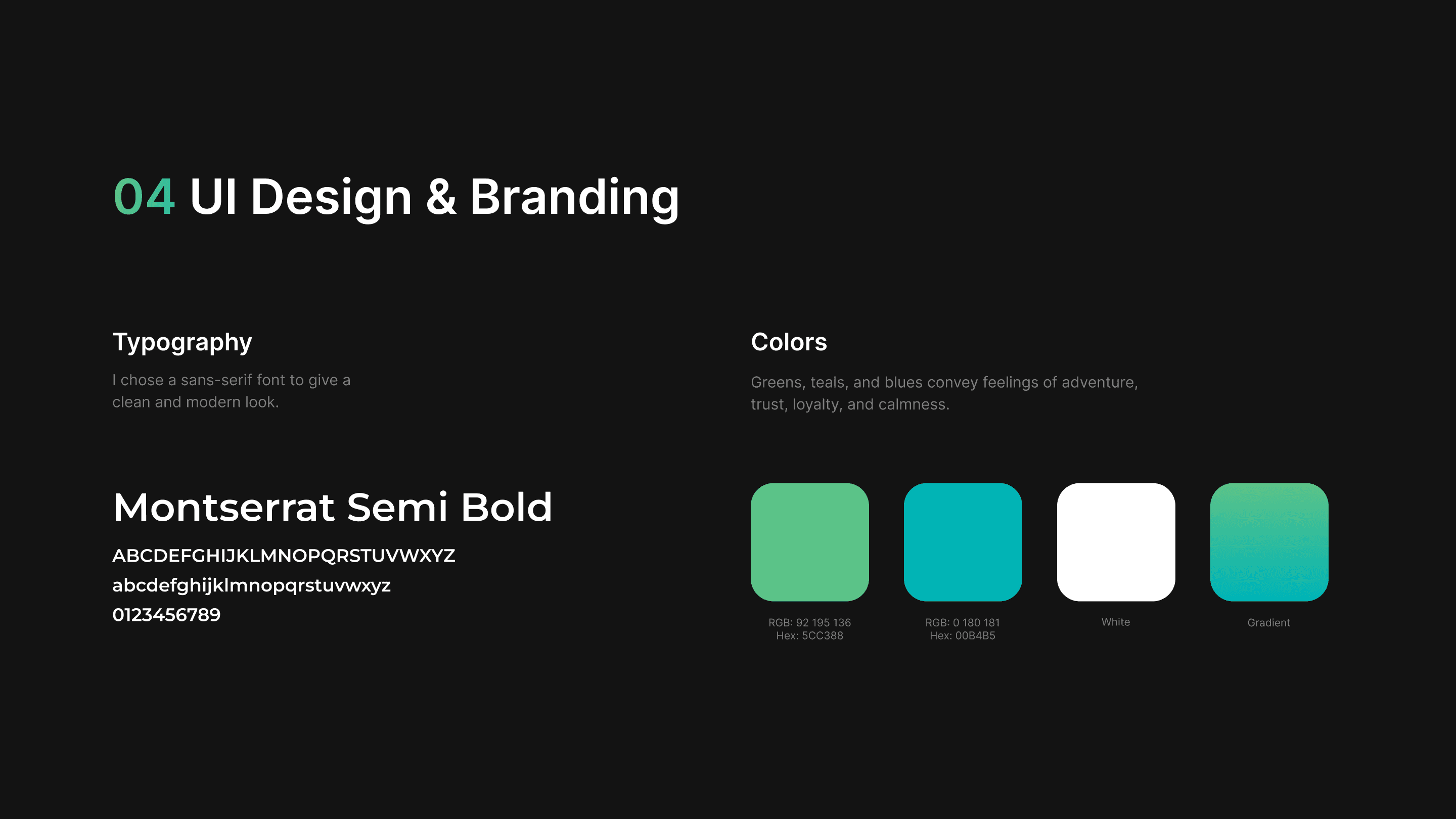 04 UI Design & Branding

Typography

I chose a sans-serif font to give a clean and modern look.

Montserrat Semi Bold

ABCDEFGHIJKLMNOPQRSTUVWXYZ
abcdefghijklmnopqrstuvwxyz
0123456789

Colors

Greens, teals, and blues convey feelings of adventure, trust, loyalty, and calmness.

RGB: 92 195 136
Hex: 5CC388

RGB: 0 180 181
Hex: 00B4B5

White

Gradient